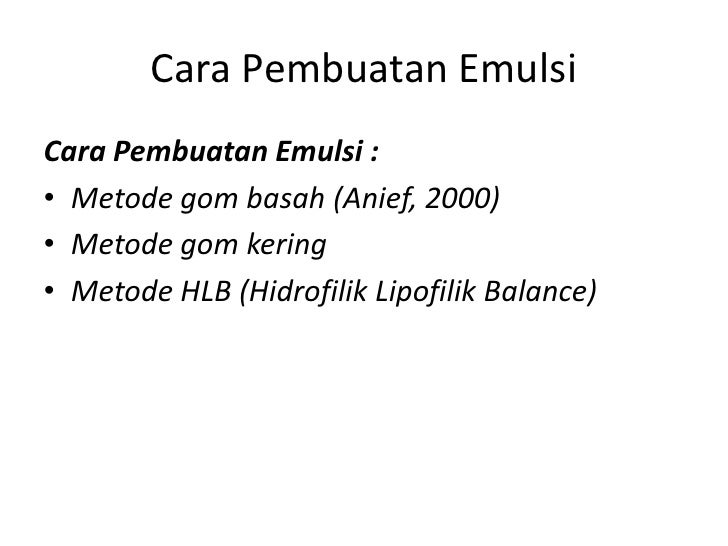 Cara Pembuatan Emulsi

Cara Pembuatan Emulsi :
• Metode gom basah (Anief, 2000)
• Metode gom kering
• Metode HLB (Hidrofilik Lipofilik Balance)